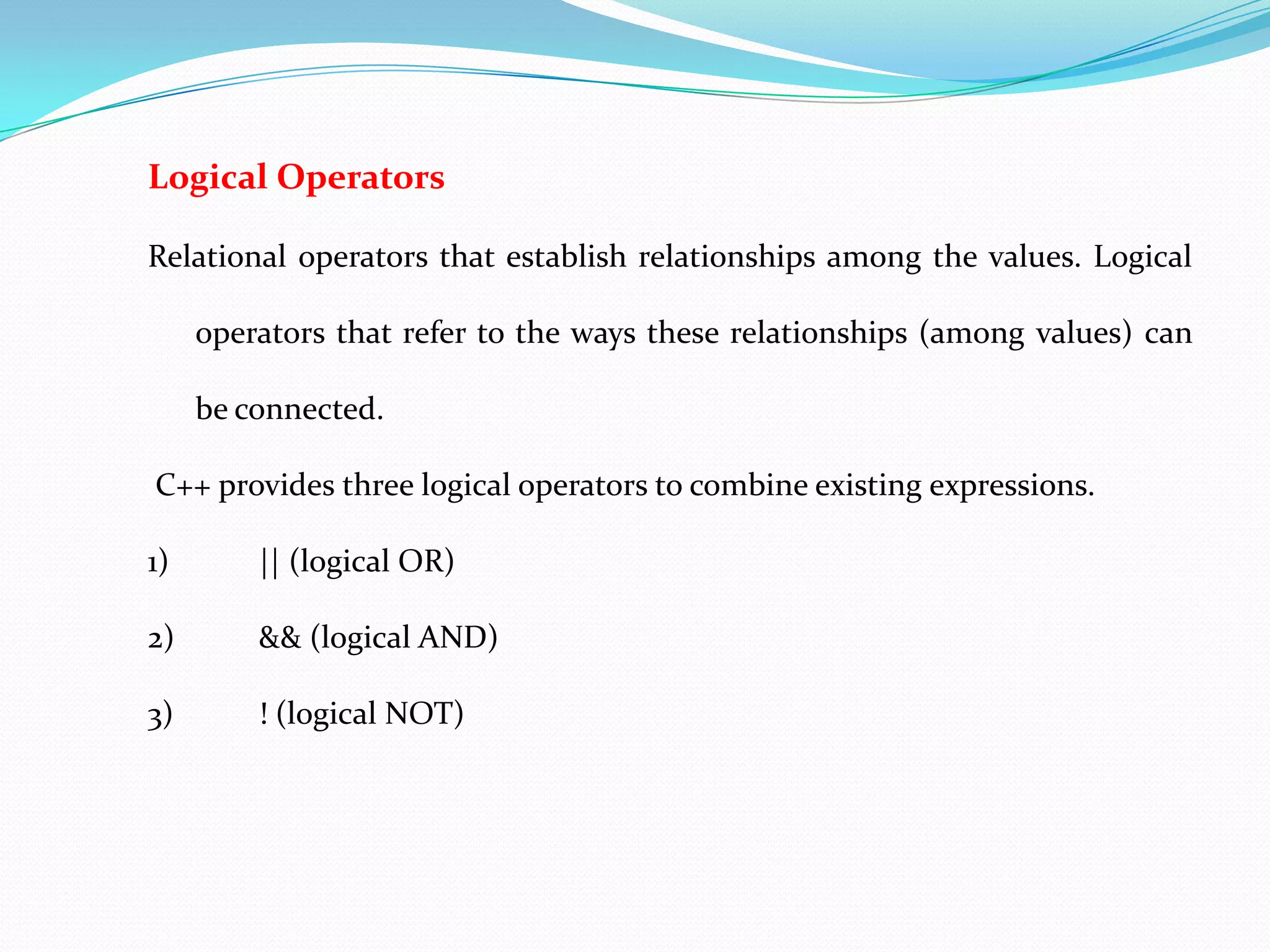 Logical Operators

Relational operators that establish relationships among the values. Logical operators that refer to the ways these relationships (among values) can be connected.

C++ provides three logical operators to combine existing expressions.

1) || (logical OR)

2) && (logical AND)

3) ! (logical NOT)